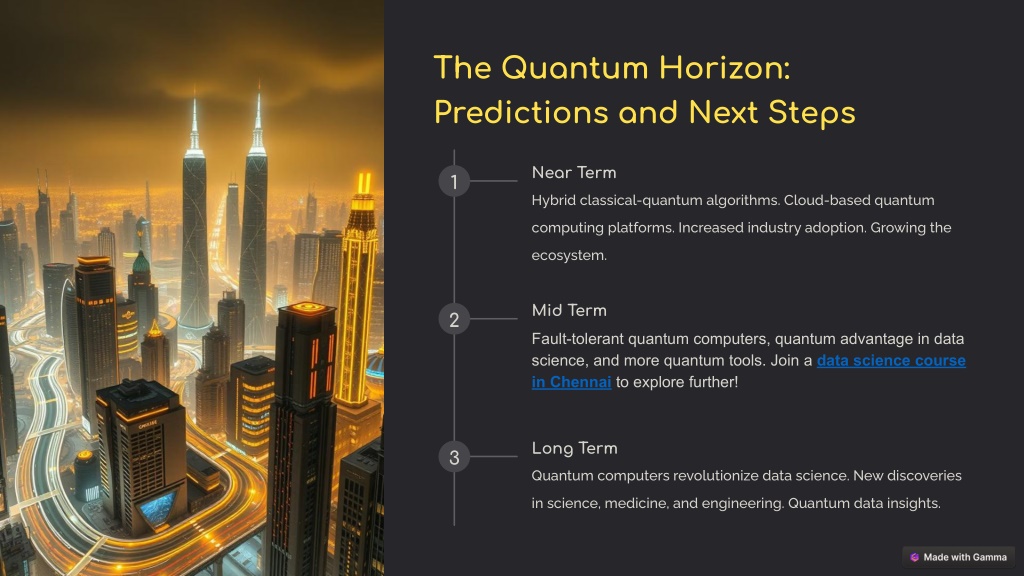 The Quantum Horizon: Predictions and Next Steps

1

Near Term

Hybrid classical-quantum algorithms. Cloud-based quantum computing platforms. Increased industry adoption. Growing the ecosystem.

2

Mid Term

Fault-tolerant quantum computers, quantum advantage in data science, and more quantum tools. Join a data science course in Chennai to explore further!

3

Long Term

Quantum computers revolutionize data science. New discoveries in science, medicine, and engineering. Quantum data insights.

Made with Gamma